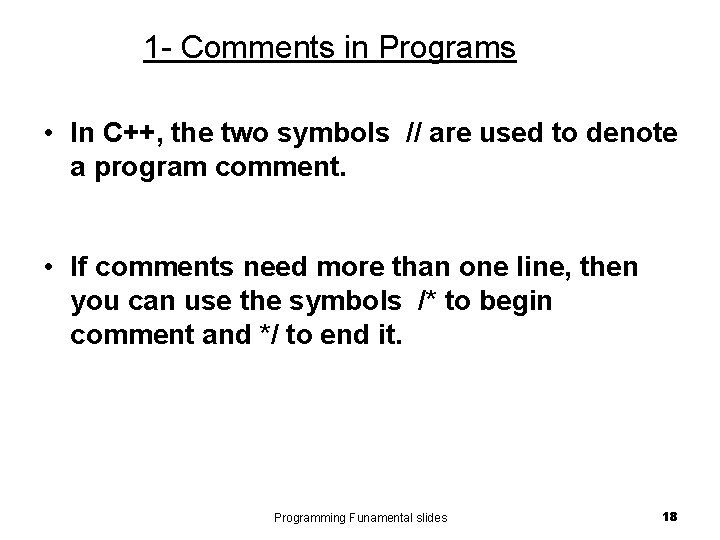 1- Comments in Programs

• In C++, the two symbols // are used to denote a program comment.

• If comments need more than one line, then you can use the symbols /* to begin comment and */ to end it.

Programming Funamental slides

18